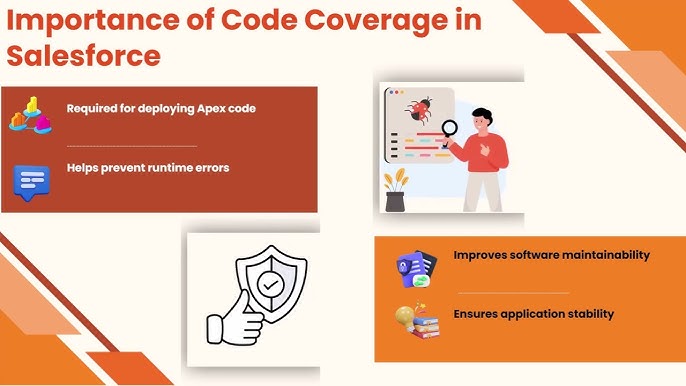 Importance of Code Coverage in Salesforce

Required for deploying Apex code

Helps prevent runtime errors

Improves software maintainability

Ensures application stability